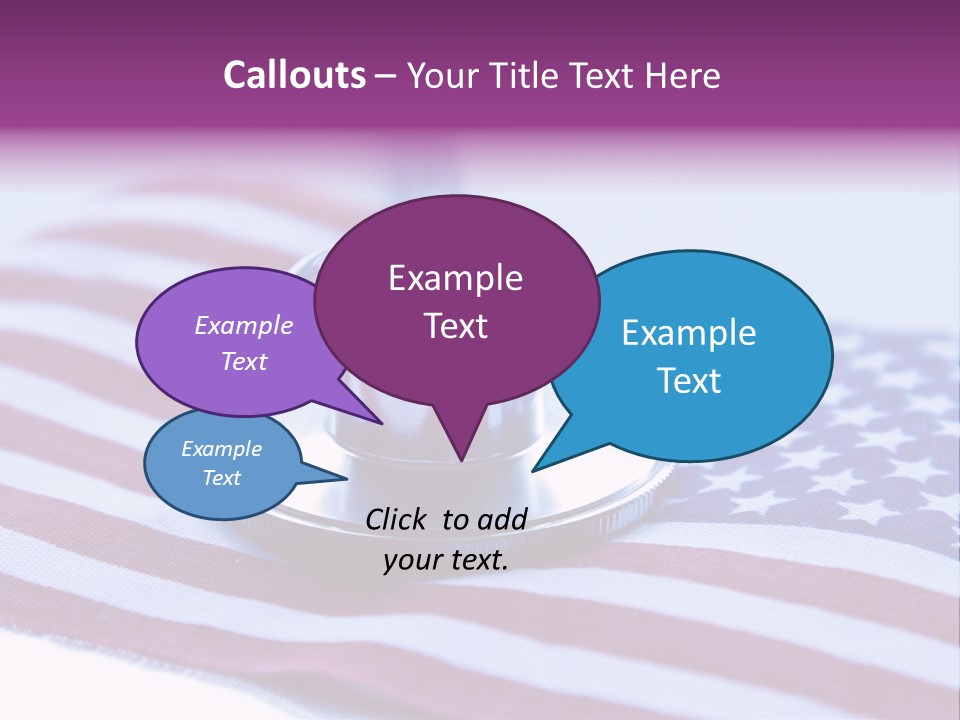 Callouts – Your Title Text Here

Example Text

Example Text

Example Text

Example Text

Click to add your text.